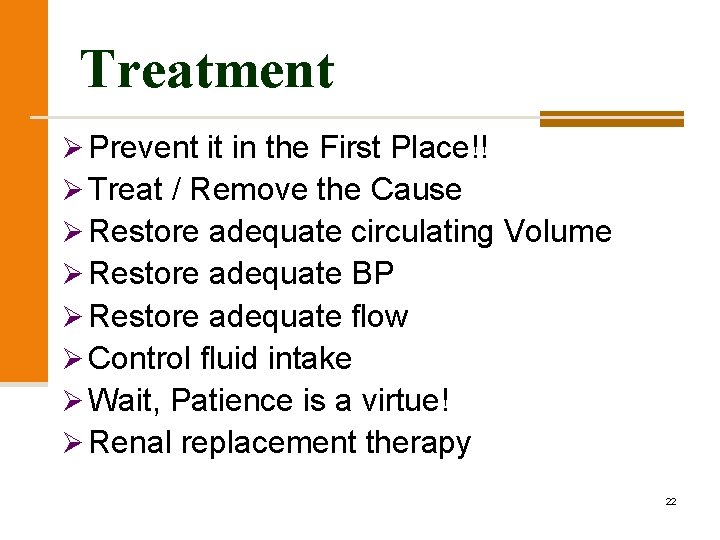 Treatment

➢ Prevent it in the First Place!!
➢ Treat / Remove the Cause
➢ Restore adequate circulating Volume
➢ Restore adequate BP
➢ Restore adequate flow
➢ Control fluid intake
➢ Wait, Patience is a virtue!
➢ Renal replacement therapy

22